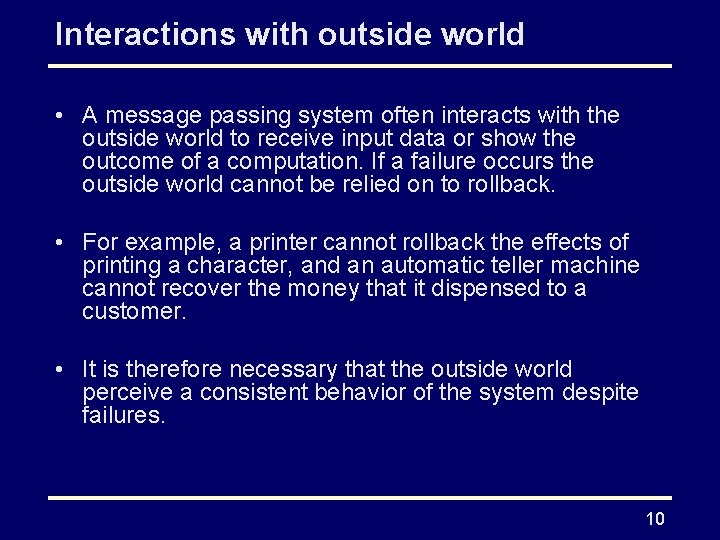 Interactions with outside world

• A message passing system often interacts with the outside world to receive input data or show the outcome of a computation. If a failure occurs the outside world cannot be relied on to rollback.

• For example, a printer cannot rollback the effects of printing a character, and an automatic teller machine cannot recover the money that it dispensed to a customer.

• It is therefore necessary that the outside world perceive a consistent behavior of the system despite failures.

10